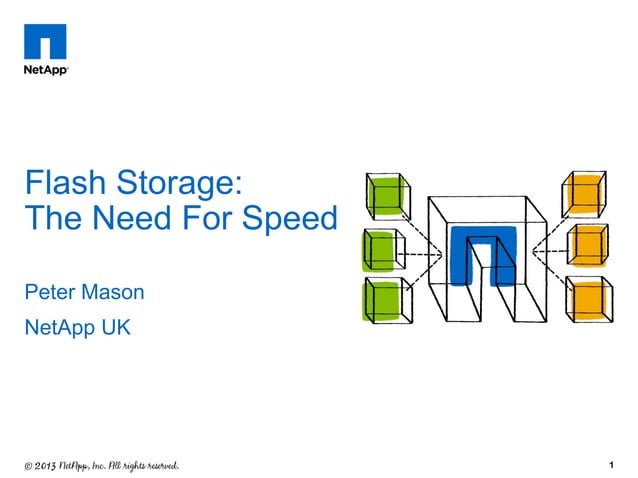 NetApp

Flash Storage:
The Need For Speed

Peter Mason

NetApp UK

© 2013 NetApp, Inc. All rights reserved.

1